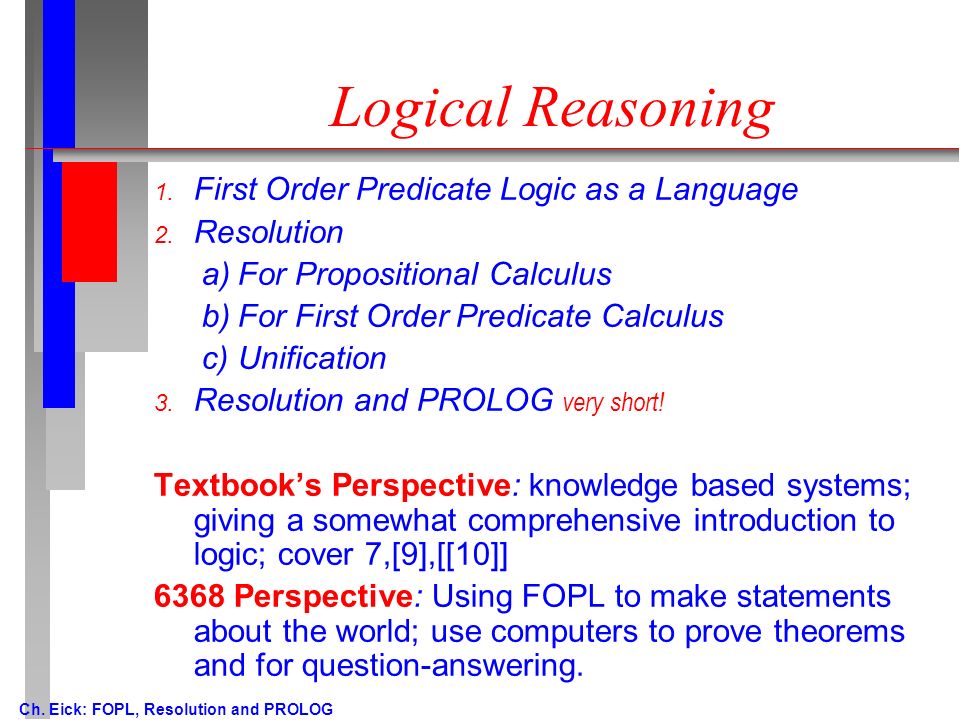 Logical Reasoning

1. First Order Predicate Logic as a Language
2. Resolution
a) For Propositional Calculus
b) For First Order Predicate Calculus
c) Unification
3. Resolution and PROLOG very short!

Textbook's Perspective: knowledge based systems; giving a somewhat comprehensive introduction to logic; cover 7,[9],[[10]]

6368 Perspective: Using FOPL to make statements about the world; use computers to prove theorems and for question-answering.

Ch. Eick: FOPL, Resolution and PROLOG